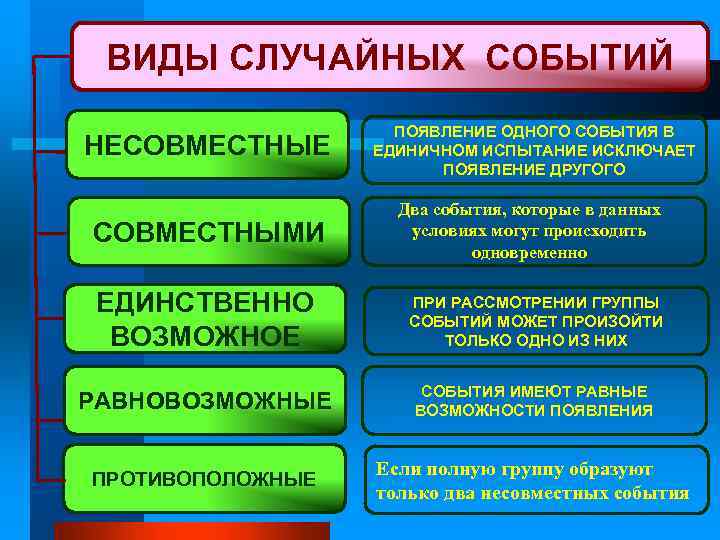 ВИДЫ СЛУЧАЙНЫХ СОБЫТИЙ

НЕСОВМЕСТНЫЕ

ПОЯВЛЕНИЕ ОДНОГО СОБЫТИЯ В ЕДИНИЧНОМ ИСПЫТАНИЕ ИСКЛЮЧАЕТ ПОЯВЛЕНИЕ ДРУГОГО

СОВМЕСТНЫМИ

Два события, которые в данных условиях могут происходить одновременно

ЕДИНСТВЕННО ВОЗМОЖНОЕ

ПРИ РАССМОТРЕНИИ ГРУППЫ СОБЫТИЙ МОЖЕТ ПРОИЗОЙТИ ТОЛЬКО ОДНО ИЗ НИХ

РАВНОВОЗМОЖНЫЕ

СОБЫТИЯ ИМЕЮТ РАВНЫЕ ВОЗМОЖНОСТИ ПОЯВЛЕНИЯ

ПРОТИВОПОЛОЖНЫЕ

Если полную группу образуют только два несовместных события